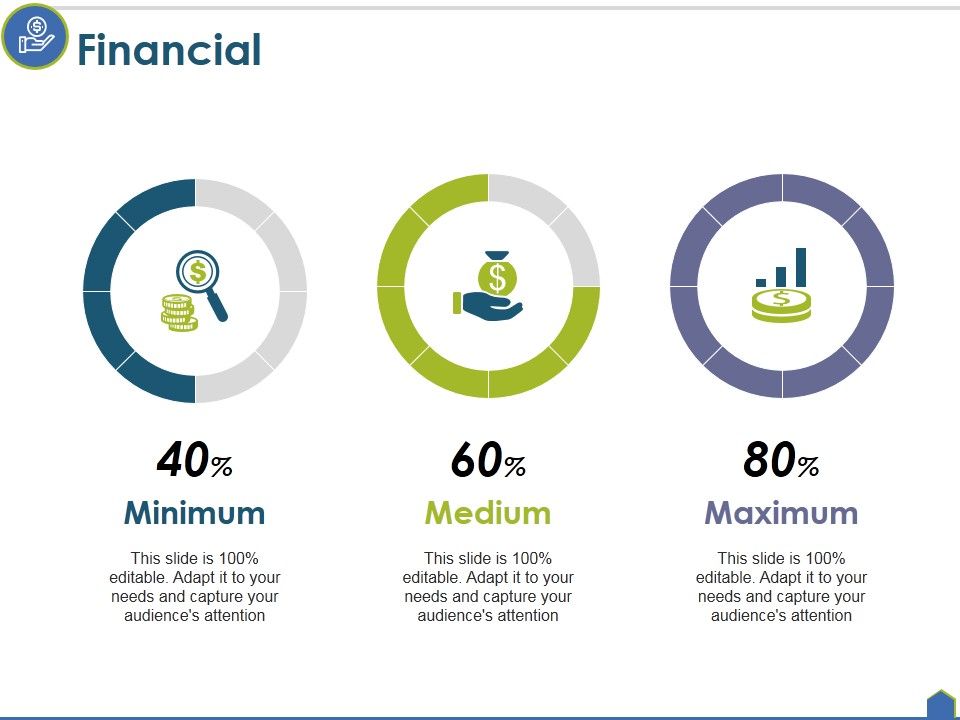 Financial

40%
Minimum
This slide is 100% editable. Adapt it to your needs and capture your audience's attention

60%
Medium
This slide is 100% editable. Adapt it to your needs and capture your audience's attention

80%
Maximum
This slide is 100% editable. Adapt it to your needs and capture your audience's attention